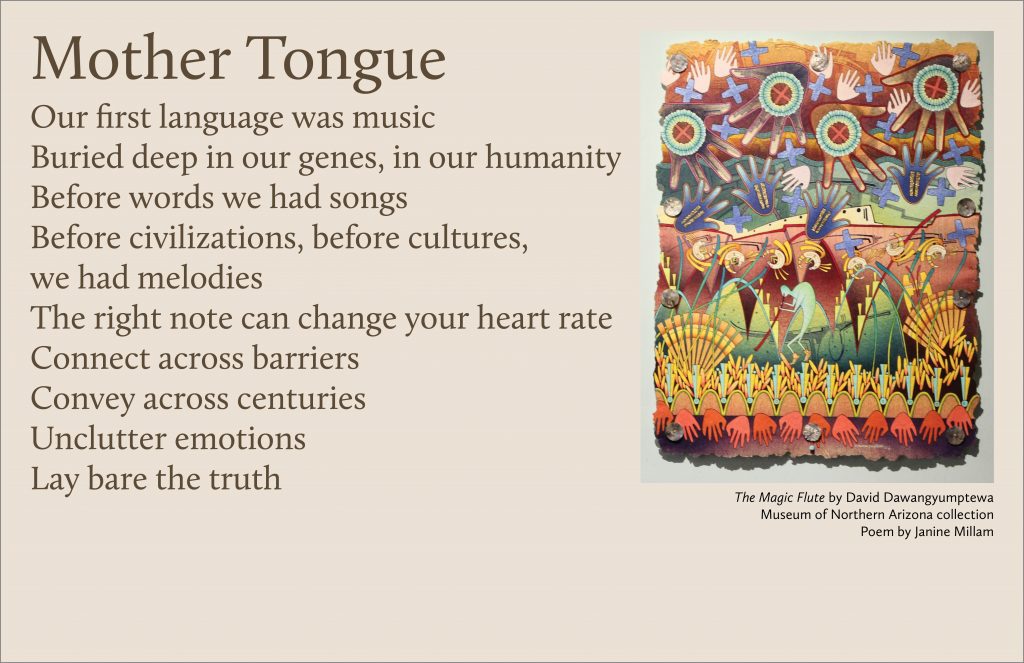 Mother Tongue

Our first language was music
Buried deep in our genes, in our humanity
Before words we had songs
Before civilizations, before cultures, we had melodies
The right note can change your heart rate
Connect across barriers
Convey across centuries
Unclutter emotions
Lay bare the truth

The Magic Flute by David Dawangyumptewa
Museum of Northern Arizona collection
Poem by Janine Millam